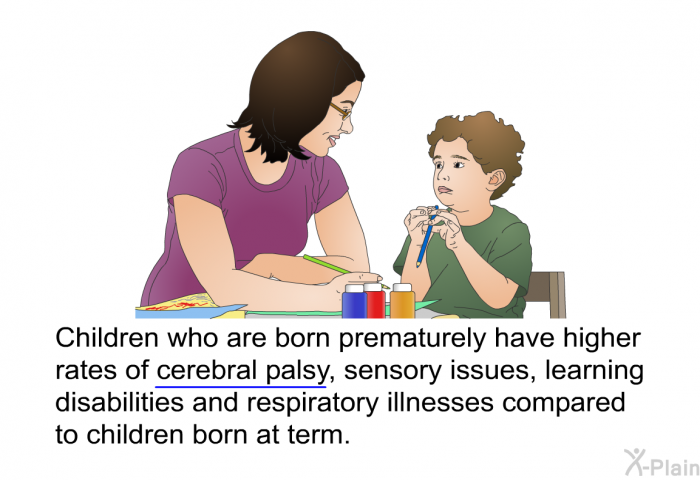 Children who are born prematurely have higher rates of cerebral palsy, sensory issues, learning disabilities and respiratory illnesses compared to children born at term.

X-Plain